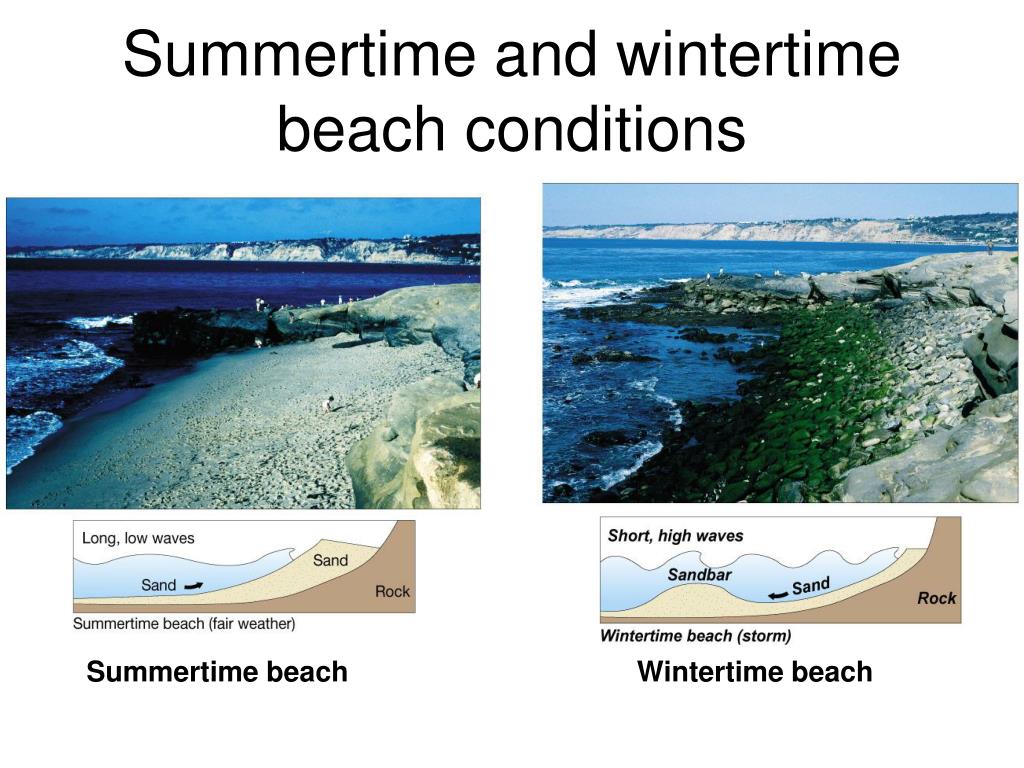 Summertime and wintertime beach conditions

Long, low waves

Sand

Sand

Rock

Summertime beach (fair weather)

Summertime beach

Short, high waves

Sandbar

Sand

Rock

Wintertime beach (storm)

Wintertime beach